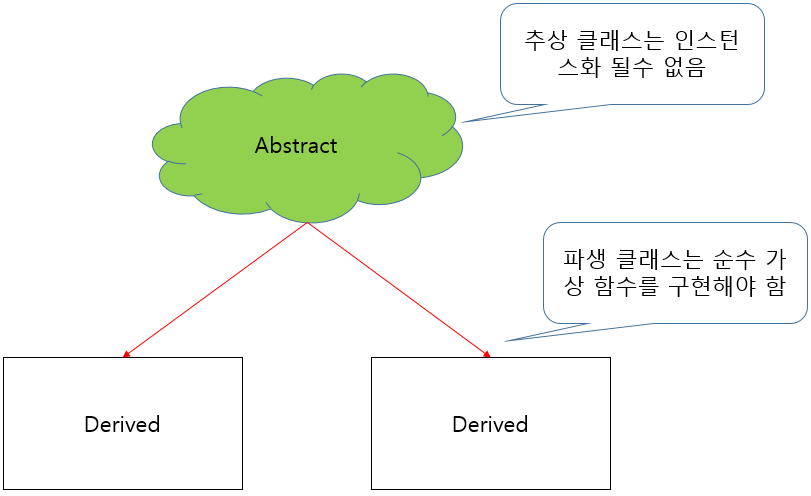 추상 클래스는 인스턴스화 될수 없음

Abstract

파생 클래스는 순수 가상 함수를 구현해야 함

Derived

Derived